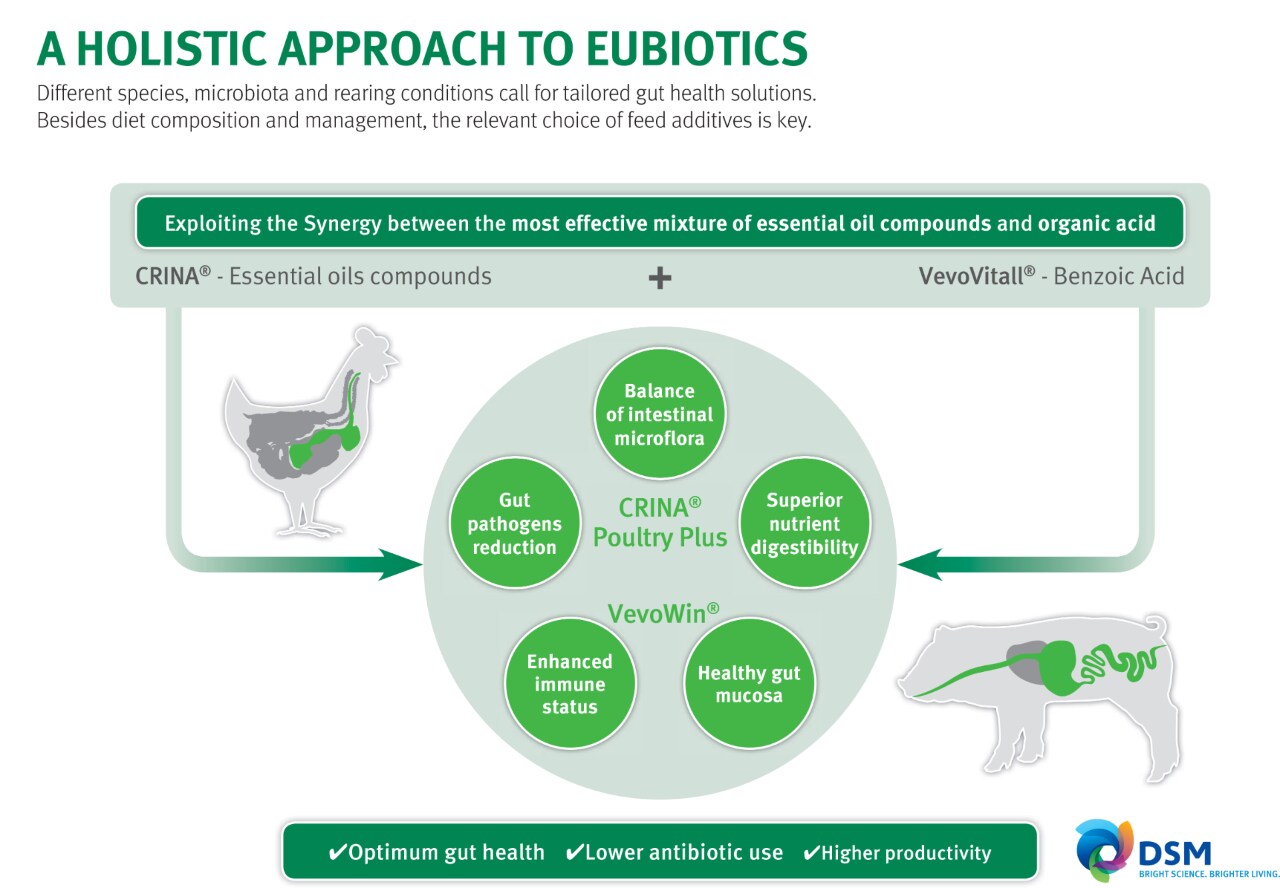 A HOLISTIC APPROACH TO EUBIOTICS

Different species, microbiota and rearing conditions call for tailored gut health solutions. Besides diet composition and management, the relevant choice of feed additives is key.

Exploiting the Synergy between the most effective mixture of essential oil compounds and organic acid

CRINA® - Essential oils compounds

+

VevoVitall® - Benzoic Acid

Balance of intestinal microflora

Gut pathogens reduction

CRINA® Poultry Plus

Superior nutrient digestibility

VevoWin®

Enhanced immune status

Healthy gut mucosa

✔Optimum gut health ✔Lower antibiotic use ✔Higher productivity

DSM
BRIGHT SCIENCE. BRIGHTER LIVING.